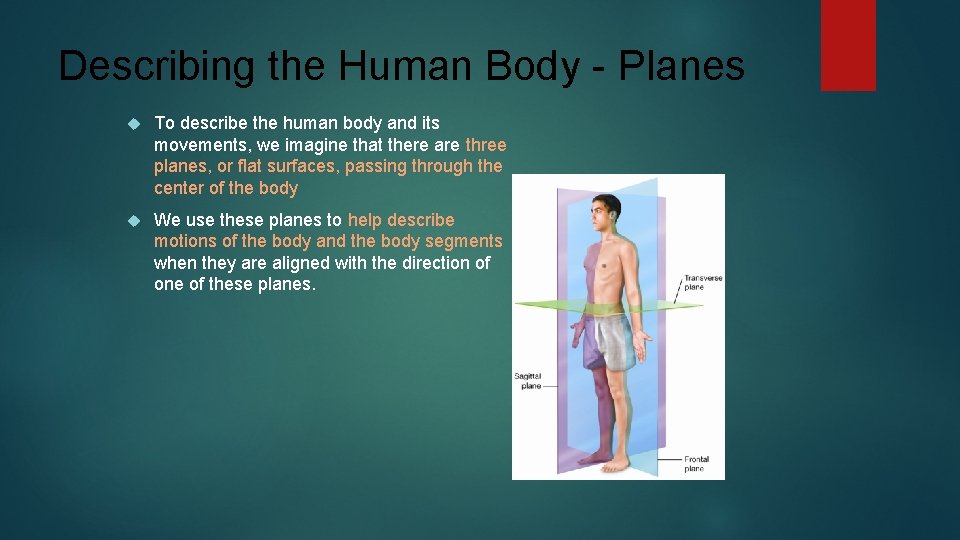 Describing the Human Body - Planes

To describe the human body and its movements, we imagine that there are three planes, or flat surfaces, passing through the center of the body

We use these planes to help describe motions of the body and the body segments when they are aligned with the direction of one of these planes.

Transverse plane

Sagittal plane

Frontal plane